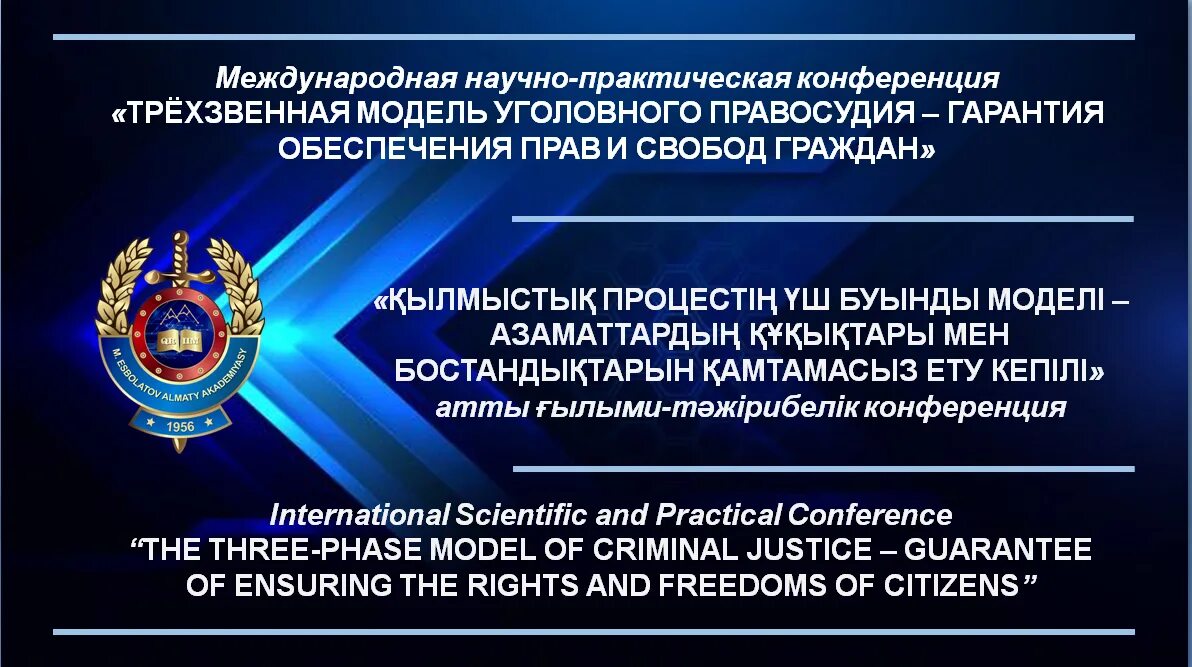 Международная научно-практическая конференция
«ТРЁХЗВЕННАЯ МОДЕЛЬ УГОЛОВНОГО ПРАВОСУДИЯ – ГАРАНТИЯ ОБЕСПЕЧЕНИЯ ПРАВ И СВОБОД ГРАЖДАН»

M. ESBOLATOV ALMATY AKADEMIYASY
1956

«ҚЫЛМЫСТЫҚ ПРОЦЕСТІҢ ҮШ БУЫНДЫ МОДЕЛІ – АЗАМАТТАРДЫҢ ҚҰҚЫҚТАРЫ МЕН БОСТАНДЫҚТАРЫН ҚАМТАМАСЫЗ ЕТУ КЕПІЛІ»
атты ғылыми-тәжірибелік конференция

International Scientific and Practical Conference
“THE THREE-PHASE MODEL OF CRIMINAL JUSTICE – GUARANTEE OF ENSURING THE RIGHTS AND FREEDOMS OF CITIZENS”